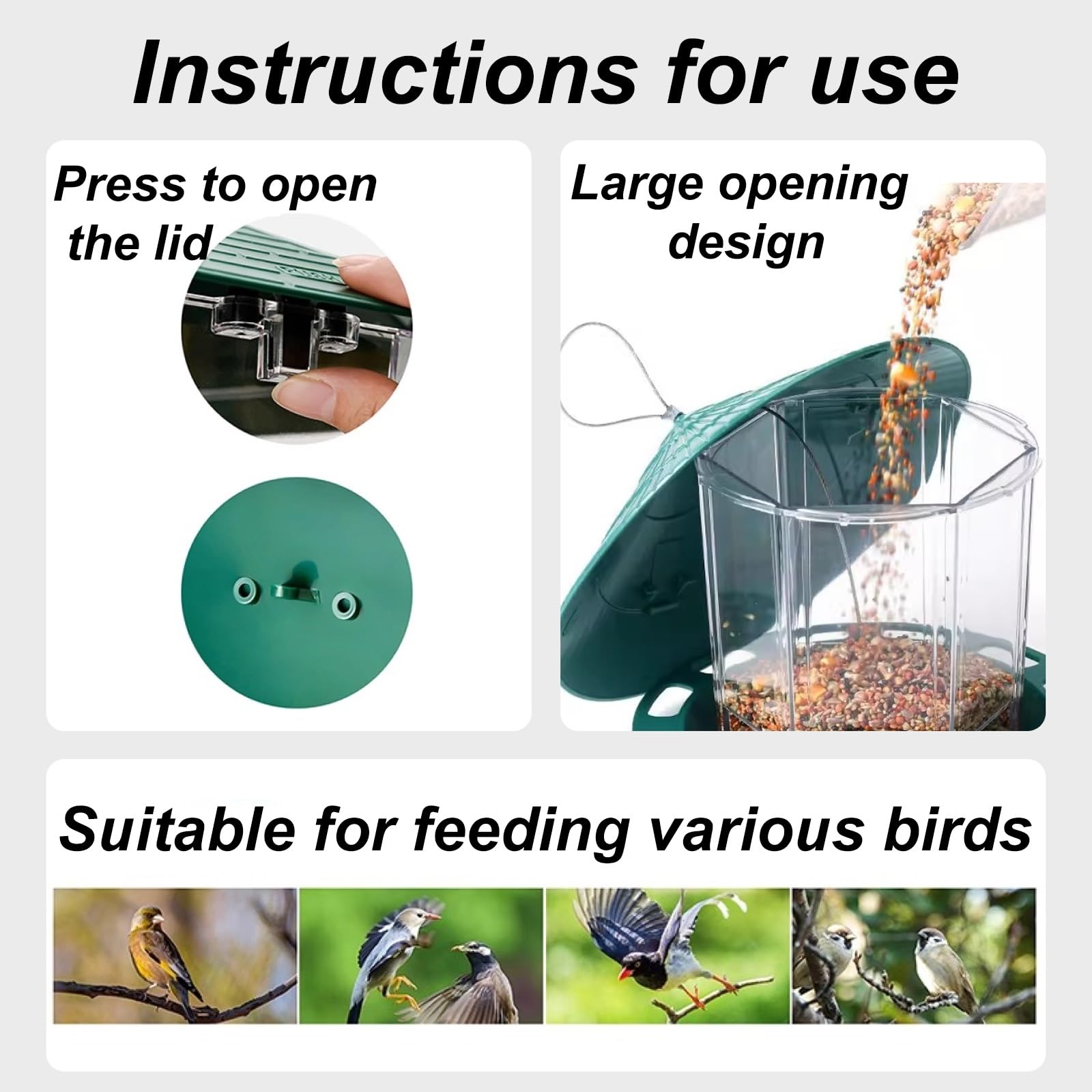 Instructions for use

Press to open the lid

Large opening design

Suitable for feeding various birds